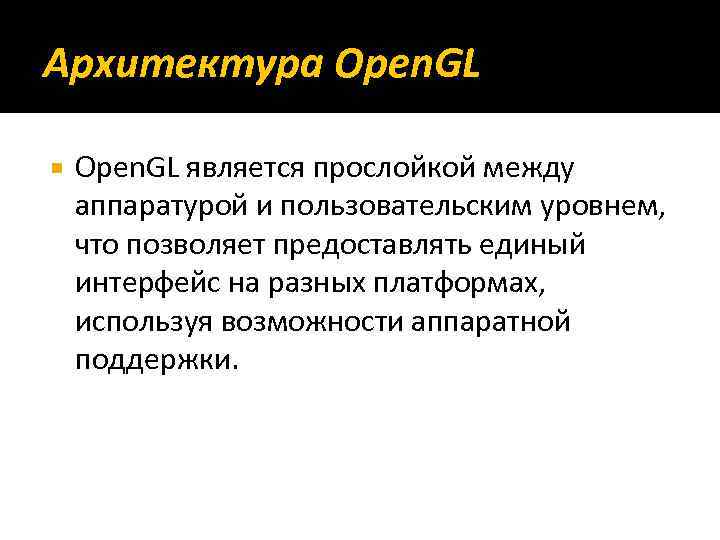 Архитектура OpenGL

OpenGL является прослойкой между аппаратурой и пользовательским уровнем, что позволяет предоставлять единый интерфейс на разных платформах, используя возможности аппаратной поддержки.